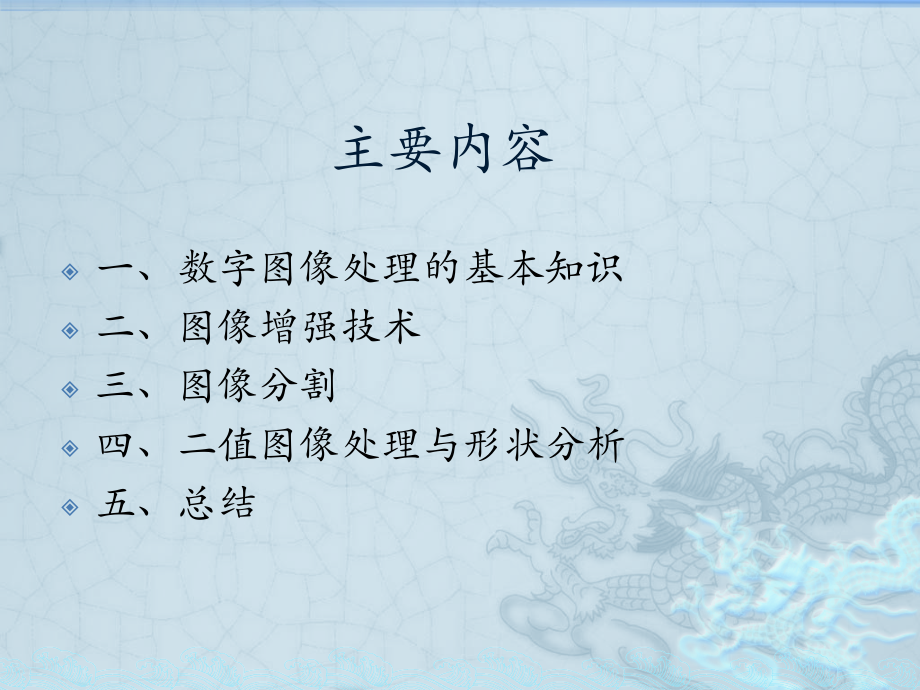 主要内容

一、数字图像处理的基本知识
二、图像增强技术
三、图像分割
四、二值图像处理与形状分析
五、总结